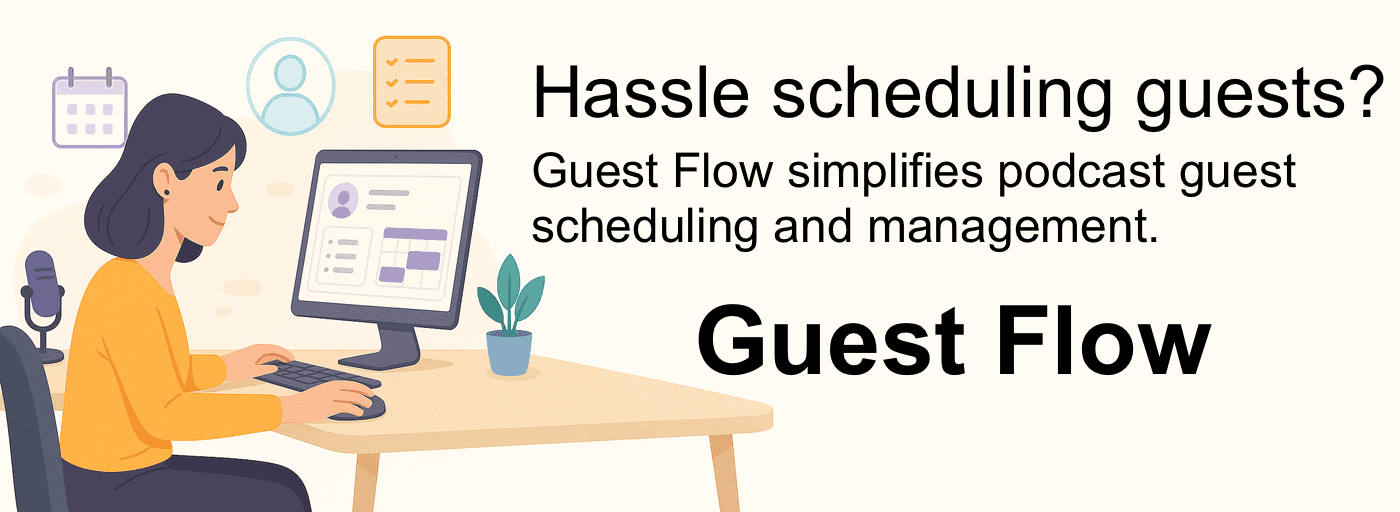 Hassle scheduling guests?

Guest Flow simplifies podcast guest scheduling and management.

Guest Flow